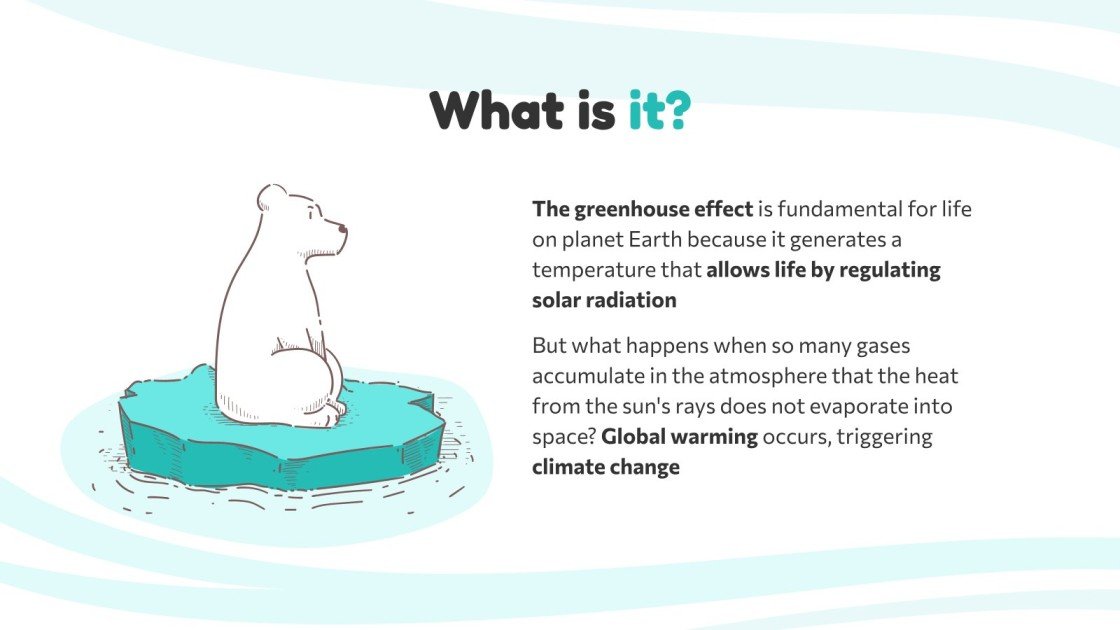 What is it?

The greenhouse effect is fundamental for life on planet Earth because it generates a temperature that allows life by regulating solar radiation

But what happens when so many gases accumulate in the atmosphere that the heat from the sun's rays does not evaporate into space? Global warming occurs, triggering climate change